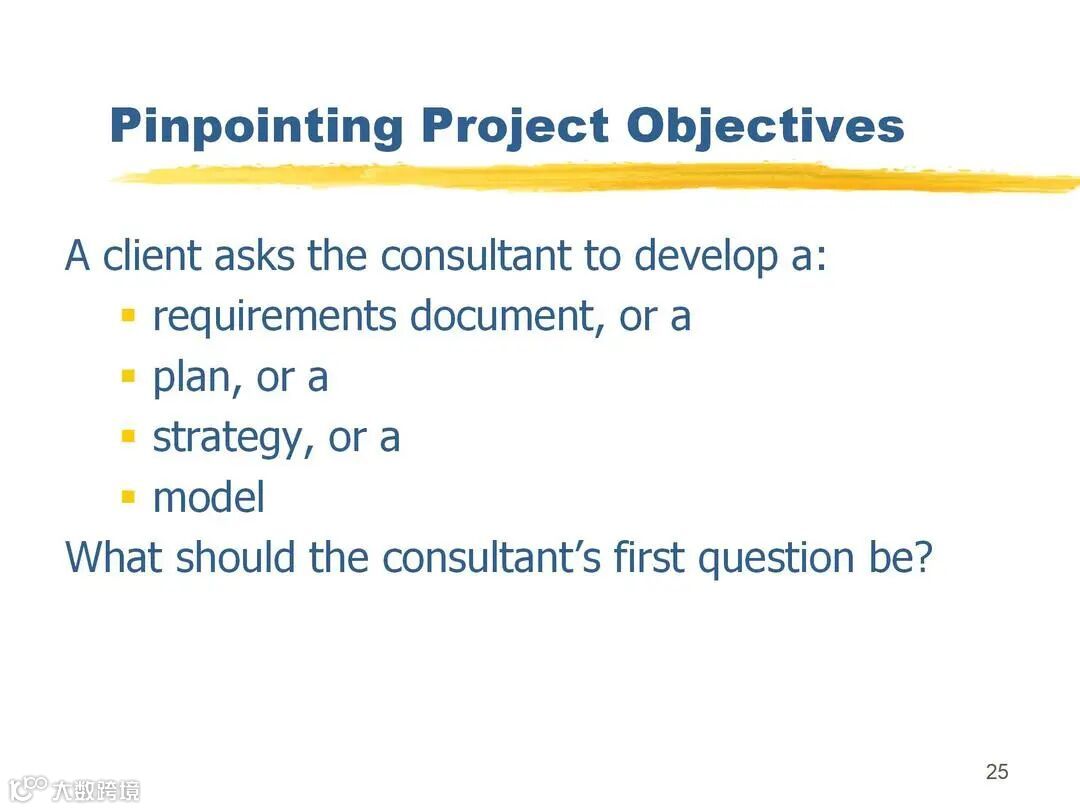 Pinpointing Project Objectives

A client asks the consultant to develop a:
- requirements document, or a
- plan, or a
- strategy, or a
- model

What should the consultant's first question be?

25

大数跨境